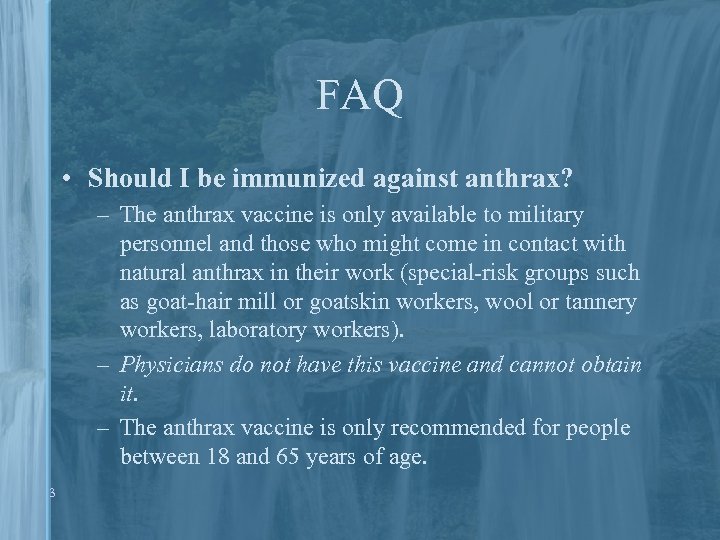 FAQ

• Should I be immunized against anthrax?

– The anthrax vaccine is only available to military personnel and those who might come in contact with natural anthrax in their work (special-risk groups such as goat-hair mill or goatskin workers, wool or tannery workers, laboratory workers).

– Physicians do not have this vaccine and cannot obtain it.

– The anthrax vaccine is only recommended for people between 18 and 65 years of age.

3